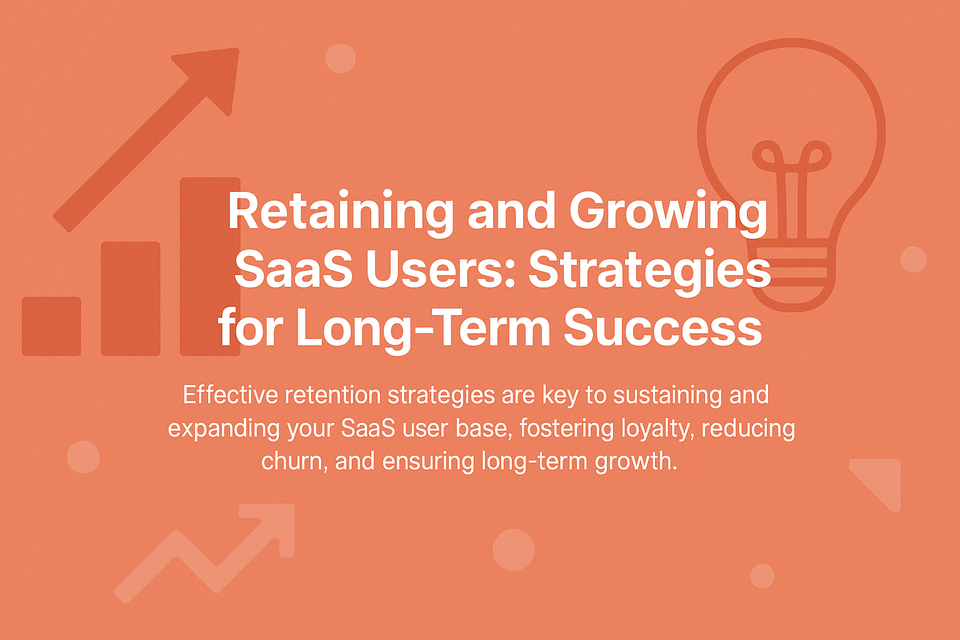 Retaining and Growing SaaS Users: Strategies for Long-Term Success

Effective retention strategies are key to sustaining and expanding your SaaS user base, fostering loyalty, reducing churn, and ensuring long-term growth.